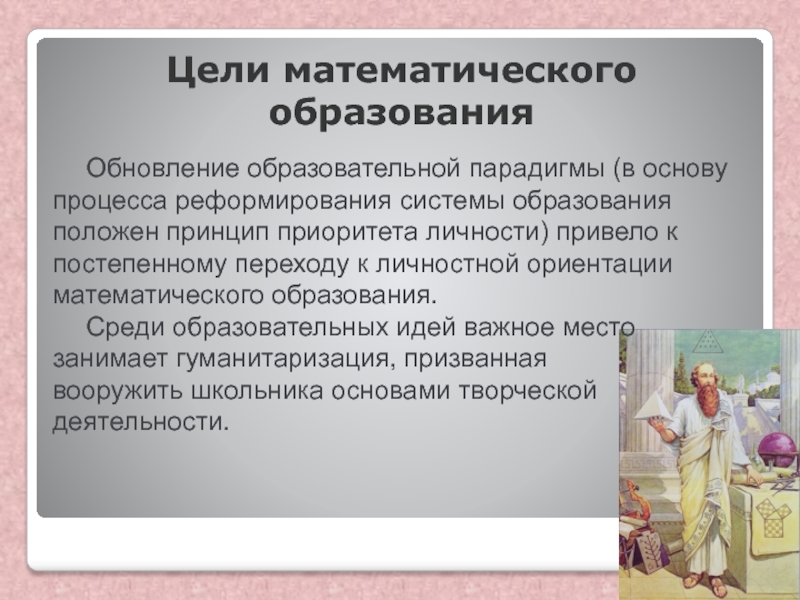 Цели математического образования

Обновление образовательной парадигмы (в основу процесса реформирования системы образования положен принцип приоритета личности) привело к постепенному переходу к личностной ориентации математического образования.

Среди образовательных идей важное место занимает гуманитаризация, призванная вооружить школьника основами творческой деятельности.